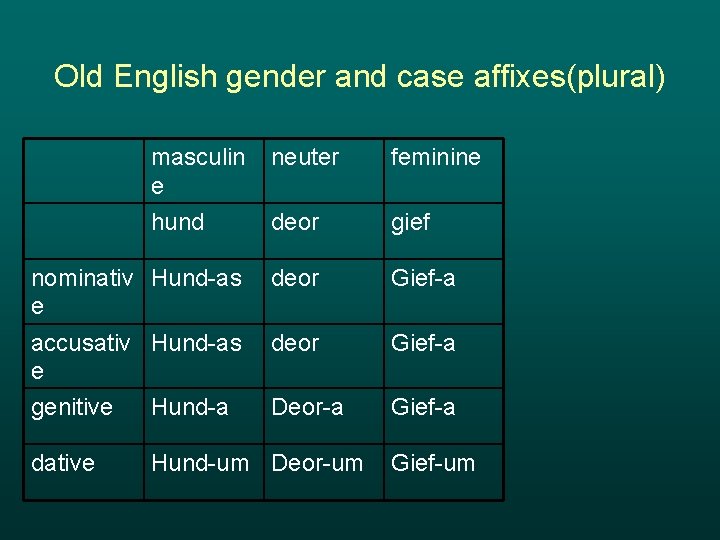 Old English gender and case affixes(plural)

| | masculine | neuter | feminine |
|---|---|---|---|
| | hund | deor | gief |
| nominative | Hund-as | deor | Gief-a |
| accusative | Hund-as | deor | Gief-a |
| genitive | Hund-a | Deor-a | Gief-a |
| dative | Hund-um | Deor-um | Gief-um |